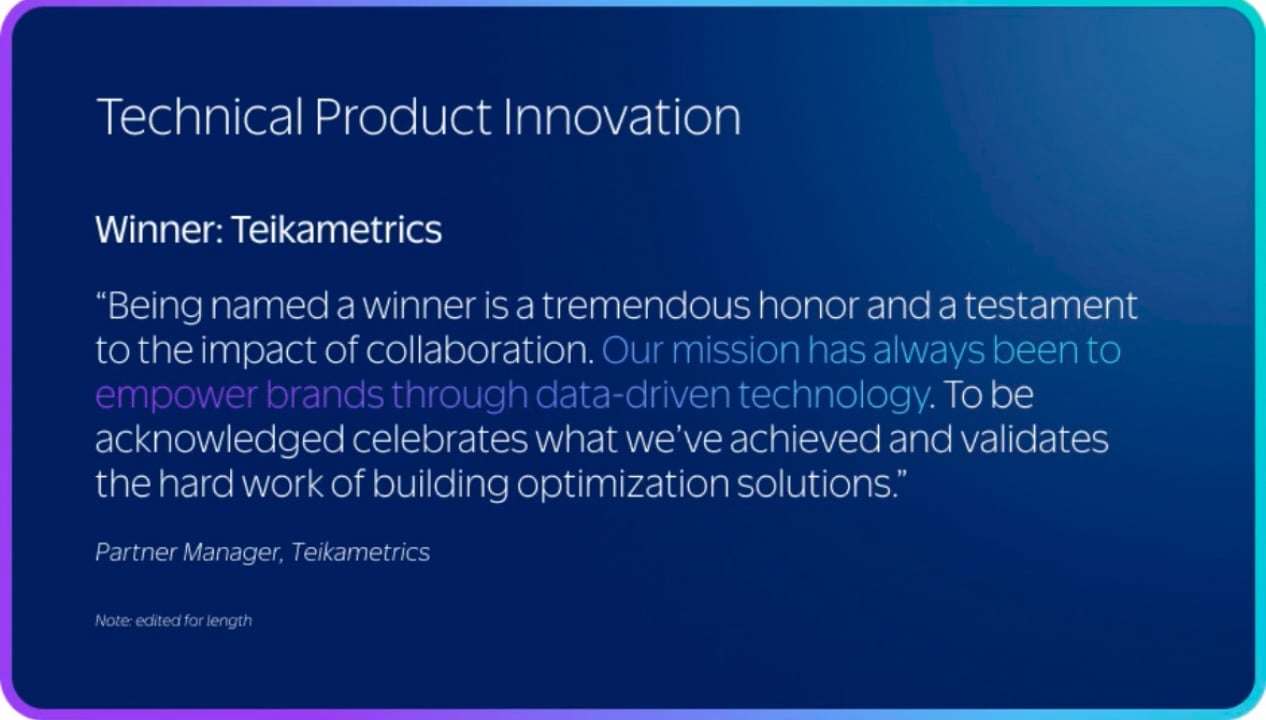 Technical Product Innovation

Winner: Teikametrics

“Being named a winner is a tremendous honor and a testament to the impact of collaboration. Our mission has always been to empower brands through data-driven technology. To be acknowledged celebrates what we’ve achieved and validates the hard work of building optimization solutions.”

Partner Manager, Teikametrics

Note: edited for length